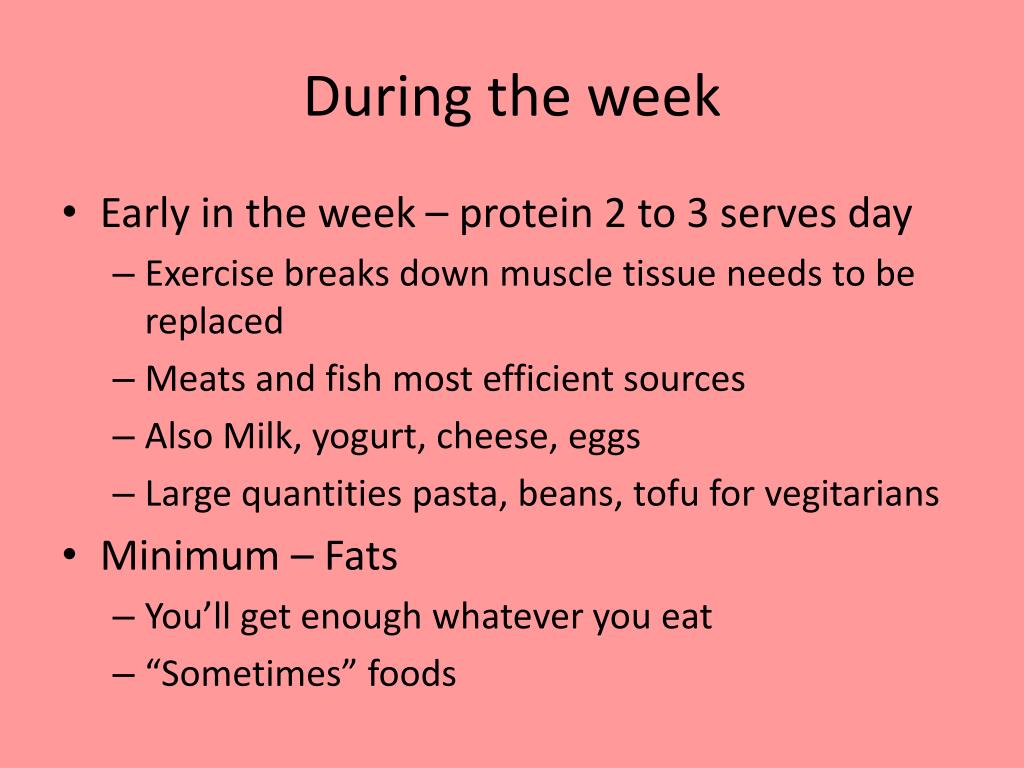 During the week

• Early in the week – protein 2 to 3 serves day
– Exercise breaks down muscle tissue needs to be replaced
– Meats and fish most efficient sources
– Also Milk, yogurt, cheese, eggs
– Large quantities pasta, beans, tofu for vegitarians
• Minimum – Fats
– You'll get enough whatever you eat
– "Sometimes" foods